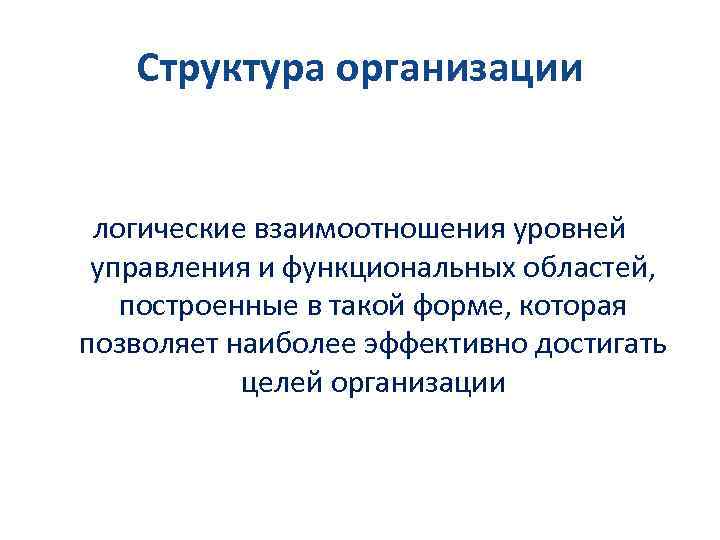 Структура организации

логические взаимоотношения уровней управления и функциональных областей, построенные в такой форме, которая позволяет наиболее эффективно достигать целей организации